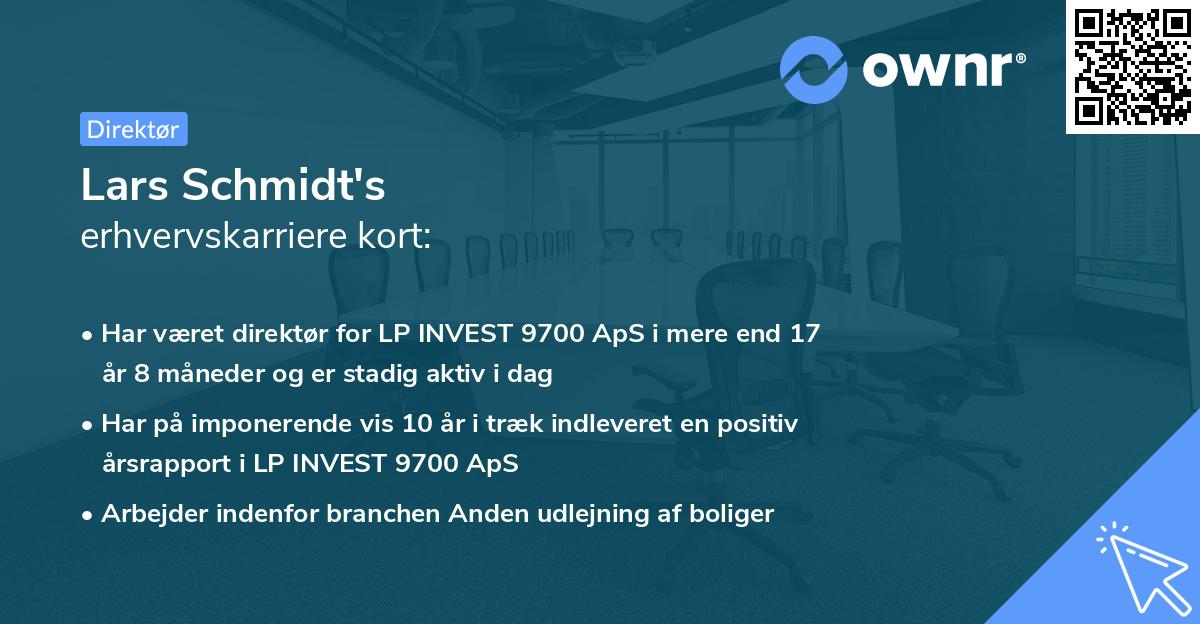 ownr®

Direktør

Lars Schmidt's
erhvervskarriere kort:

• Har været direktør for LP INVEST 9700 ApS i mere end 17 år 8 måneder og er stadig aktiv i dag

• Har på imponerende vis 10 år i træk indleveret en positiv årsrapport i LP INVEST 9700 ApS

• Arbejder indenfor branchen Anden udlejning af boliger